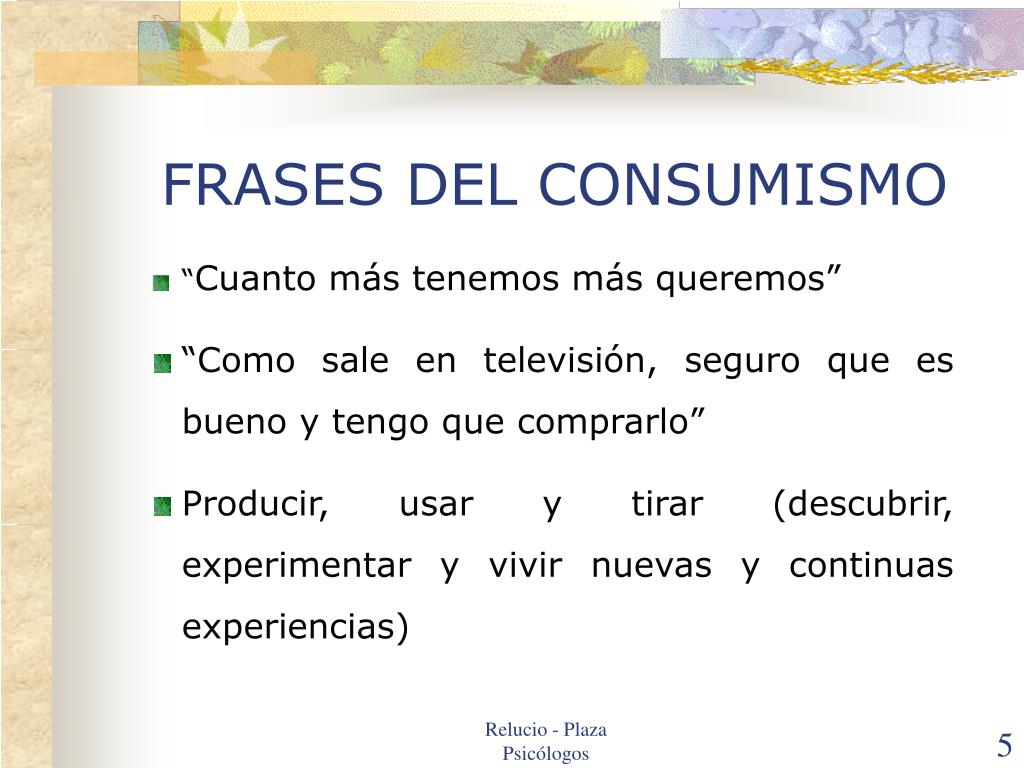 FRASES DEL CONSUMISMO

“Cuanto más tenemos más queremos”

“Como sale en televisión, seguro que es bueno y tengo que comprarlo”

Producir, usar y tirar (descubrir, experimentar y vivir nuevas y continuas experiencias)

Relucio - Plaza
Psicólogos

5